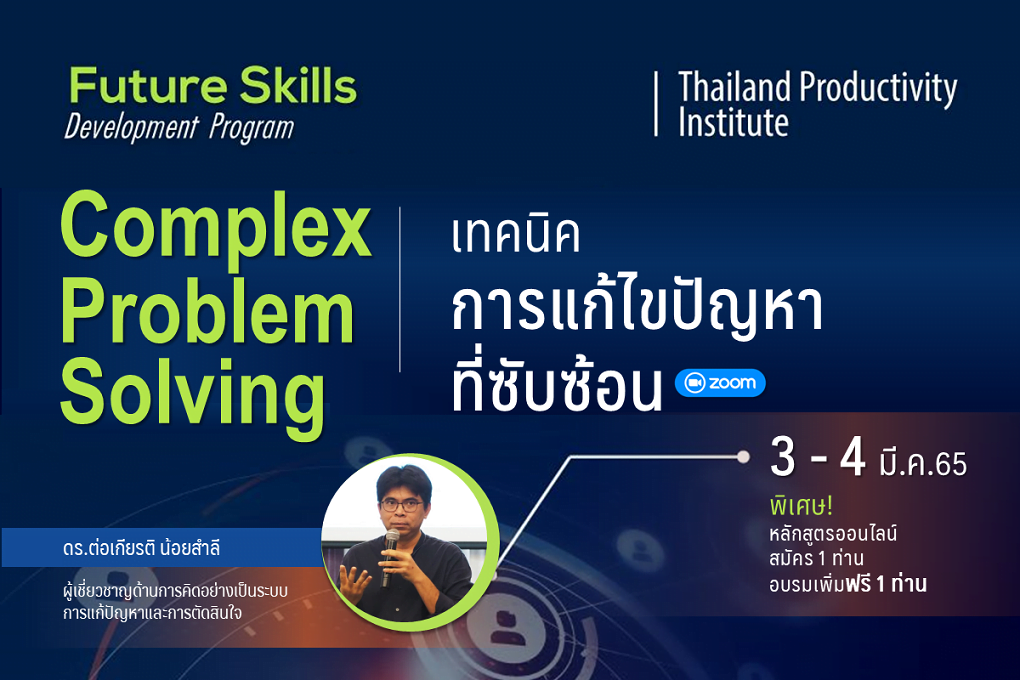 Future Skills
Development Program

Thailand Productivity Institute

Complex Problem Solving

เทคนิค
การแก้ไขปัญหา
ที่ซับซ้อน

zoom

3 - 4 มี.ค.65

พิเศษ!
หลักสูตรออนไลน์
สมัคร 1 ท่าน
อบรมเพิ่มฟรี 1 ท่าน

ดร.ต่อเกียรติ น้อยสำลี

ผู้เชี่ยวชาญด้านการคิดอย่างเป็นระบบ การแก้ปัญหาและการตัดสินใจ